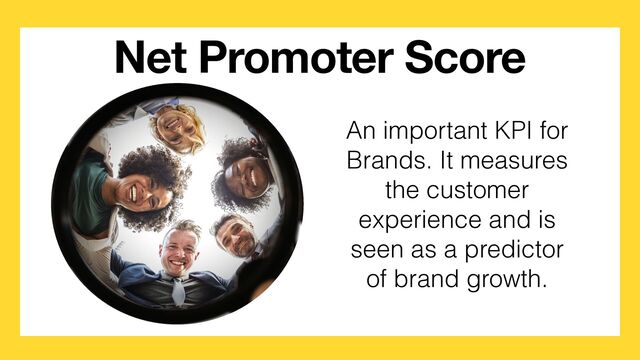 Net Promoter Score

An important KPI for Brands. It measures the customer experience and is seen as a predictor of brand growth.